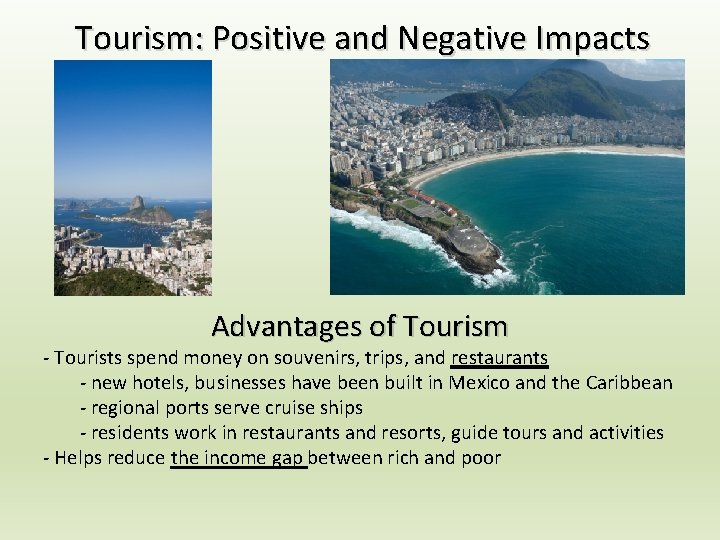 Tourism: Positive and Negative Impacts

Advantages of Tourism

- Tourists spend money on souvenirs, trips, and restaurants
- new hotels, businesses have been built in Mexico and the Caribbean
- regional ports serve cruise ships
- residents work in restaurants and resorts, guide tours and activities
- Helps reduce the income gap between rich and poor